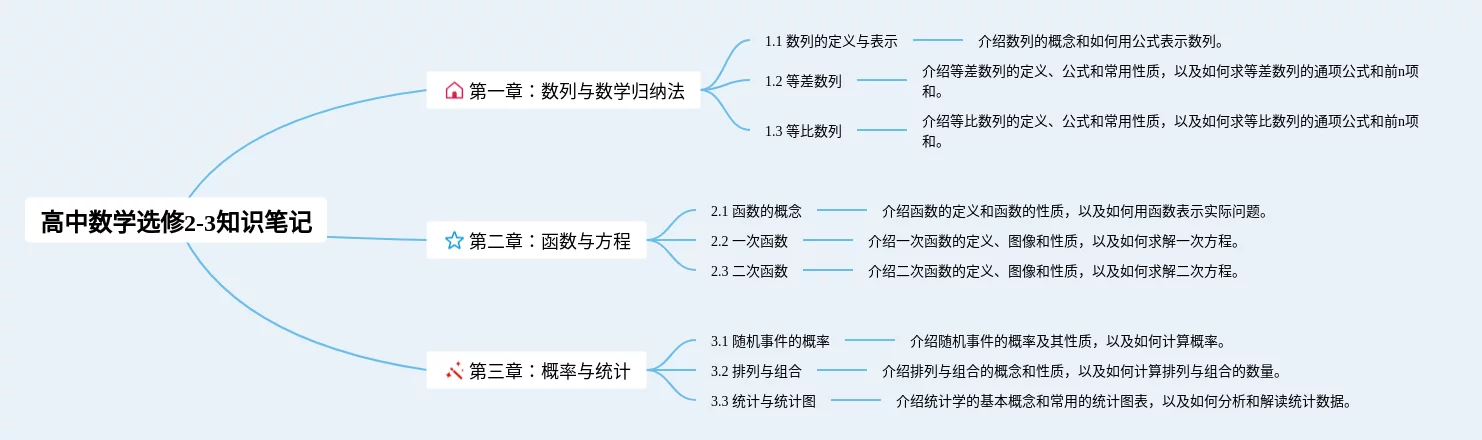 高中数学选修2-3知识笔记

第一章：数列与数学归纳法

1.1 数列的定义与表示

介绍数列的概念和如何用公式表示数列。

1.2 等差数列

介绍等差数列的定义、公式和常用性质，以及如何求等差数列的通项公式和前n项和。

1.3 等比数列

介绍等比数列的定义、公式和常用性质，以及如何求等比数列的通项公式和前n项和。

第二章：函数与方程

2.1 函数的概念

介绍函数的定义和函数的性质，以及如何用函数表示实际问题。

2.2 一次函数

介绍一次函数的定义、图像和性质，以及如何求解一次方程。

2.3 二次函数

介绍二次函数的定义、图像和性质，以及如何求解二次方程。

第三章：概率与统计

3.1 随机事件的概率

介绍随机事件的概率及其性质，以及如何计算概率。

3.2 排列与组合

介绍排列与组合的概念和性质，以及如何计算排列与组合的数量。

3.3 统计与统计图

介绍统计学的基本概念和常用的统计图表，以及如何分析和解读统计数据。